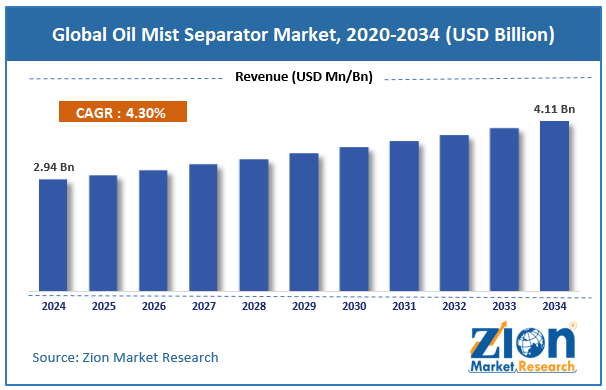 Global Oil Mist Separator Market, 2020-2034 (USD Billion)

Revenue (USD Mn/Bn)

CAGR : 4.30%

2.94 Bn

4.11 Bn

2024 2025 2026 2027 2028 2029 2030 2031 2032 2033 2034

Source: Zion Market Research

Zion Market Research